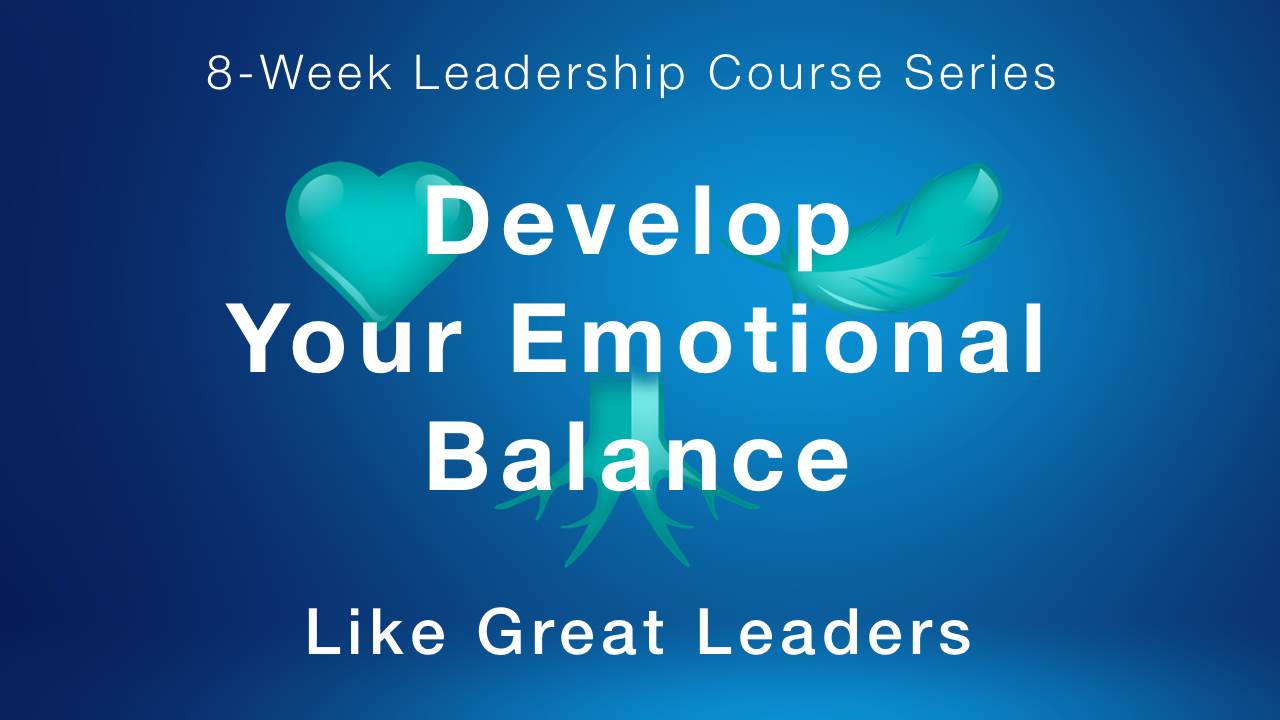 8-Week Leadership Course Series

Develop
Your Emotional
Balance

Like Great Leaders